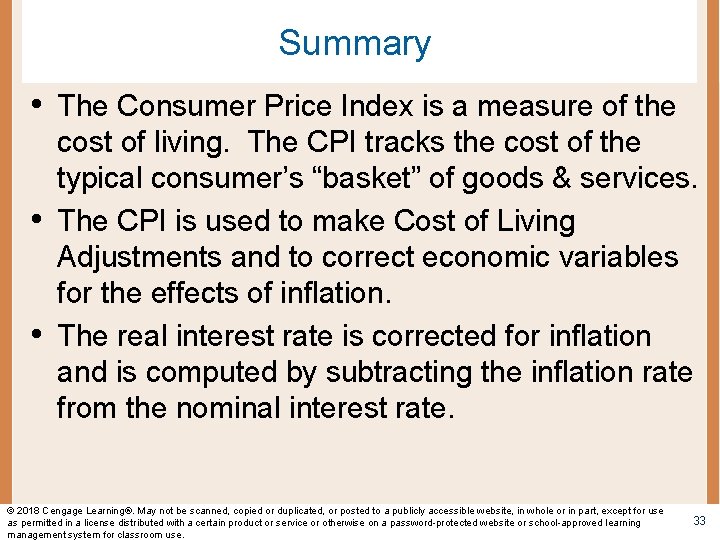 Summary

• The Consumer Price Index is a measure of the cost of living. The CPI tracks the cost of the typical consumer's "basket" of goods & services.

• The CPI is used to make Cost of Living Adjustments and to correct economic variables for the effects of inflation.

• The real interest rate is corrected for inflation and is computed by subtracting the inflation rate from the nominal interest rate.

© 2018 Cengage Learning®. May not be scanned, copied or duplicated, or posted to a publicly accessible website, in whole or in part, except for use as permitted in a license distributed with a certain product or service or otherwise on a password-protected website or school-approved learning management system for classroom use.

33